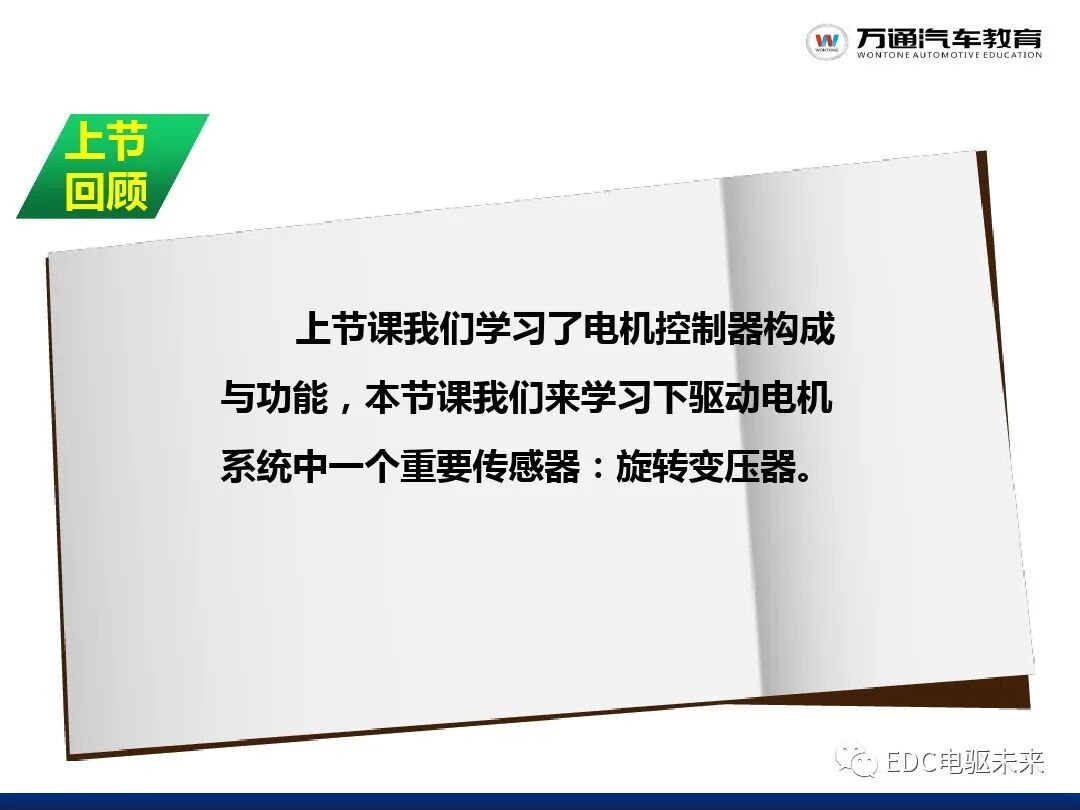 WONTONE 万通汽车教育 WONTONE AUTOMOTIVE EDUCATION

上节回顾

上节课我们学习了电机控制器构成与功能，本节课我们来学习下驱动电机系统中一个重要传感器：旋转变压器。

EDC电驱未来